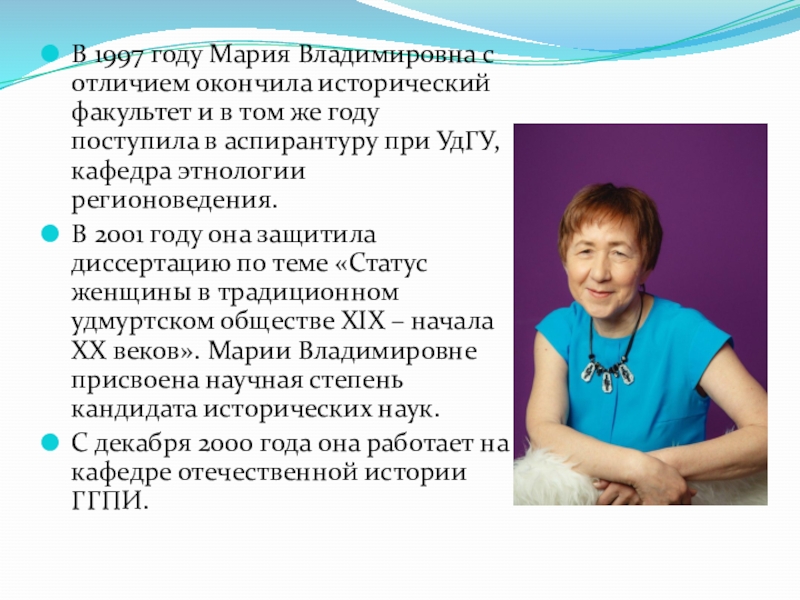 В 1997 году Мария Владимировна с отличием окончила исторический факультет и в том же году поступила в аспирантуру при УдГУ, кафедра этнологии регионоведения.

В 2001 году она защитила диссертацию по теме «Статус женщины в традиционном удмуртском обществе XIX – начала XX веков». Марии Владимировне присвоена научная степень кандидата исторических наук.

С декабря 2000 года она работает на кафедре отечественной истории ГГПИ.